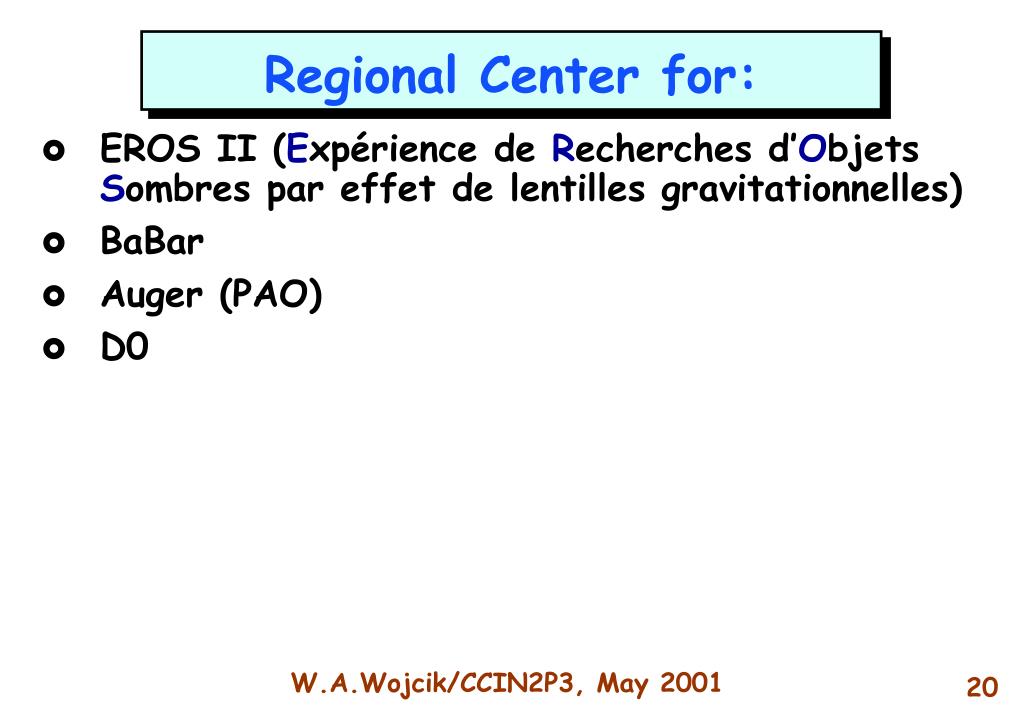 Regional Center for:

- EROS II (Expérience de Recherches d'Objets Sombres par effet de lentilles gravitationnelles)
- BaBar
- Auger (PAO)
- D0

W.A.Wojcik/CCIN2P3, May 2001

20